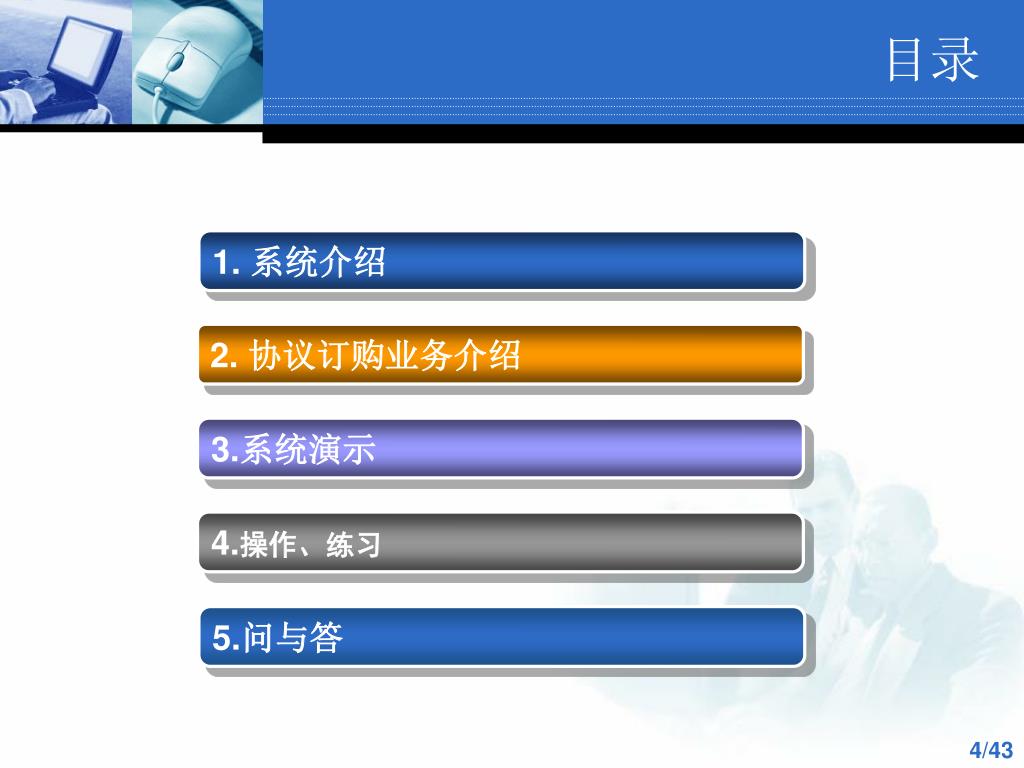 目录

1. 系统介绍

2. 协议订购业务介绍

3.系统演示

4.操作、练习

5.问与答

4/43